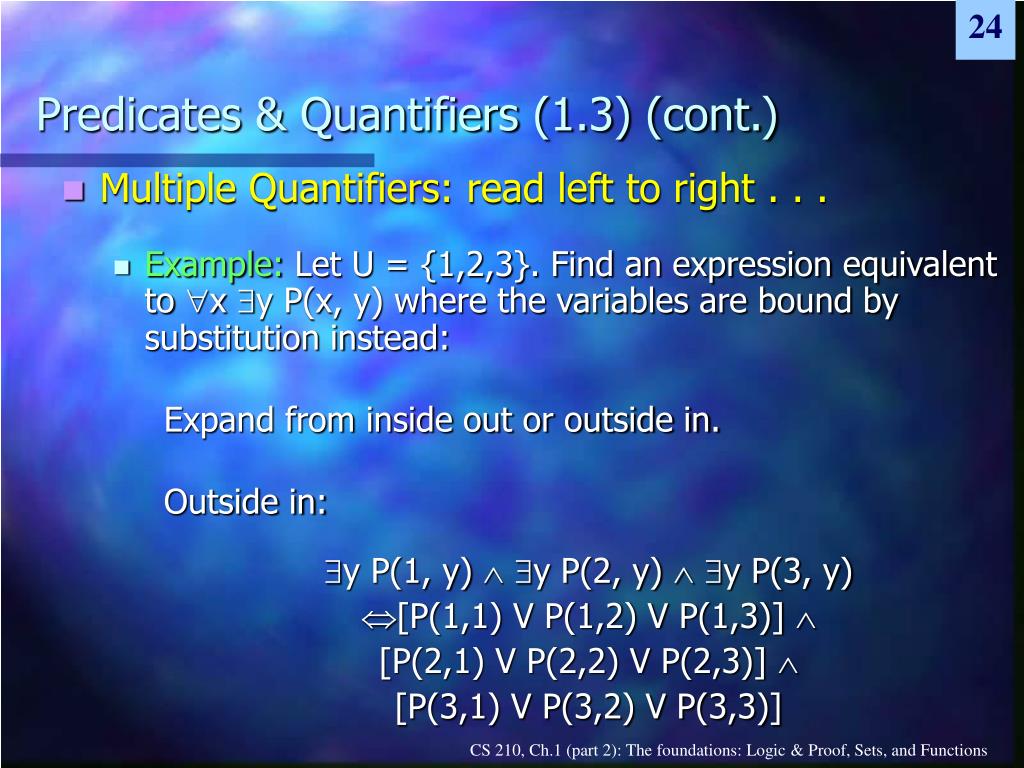 24

Predicates & Quantifiers (1.3) (cont.)

Multiple Quantifiers: read left to right . . .

Example: Let U = {1,2,3}. Find an expression equivalent to $\forall$x $\exists$y P(x, y) where the variables are bound by substitution instead:

Expand from inside out or outside in.

Outside in:

$\exists$y P(1, y) $\wedge$ $\exists$y P(2, y) $\wedge$ $\exists$y P(3, y)
$\Leftrightarrow$[P(1,1) V P(1,2) V P(1,3)] $\wedge$
[P(2,1) V P(2,2) V P(2,3)] $\wedge$
[P(3,1) V P(3,2) V P(3,3)]

CS 210, Ch.1 (part 2): The foundations: Logic & Proof, Sets, and Functions